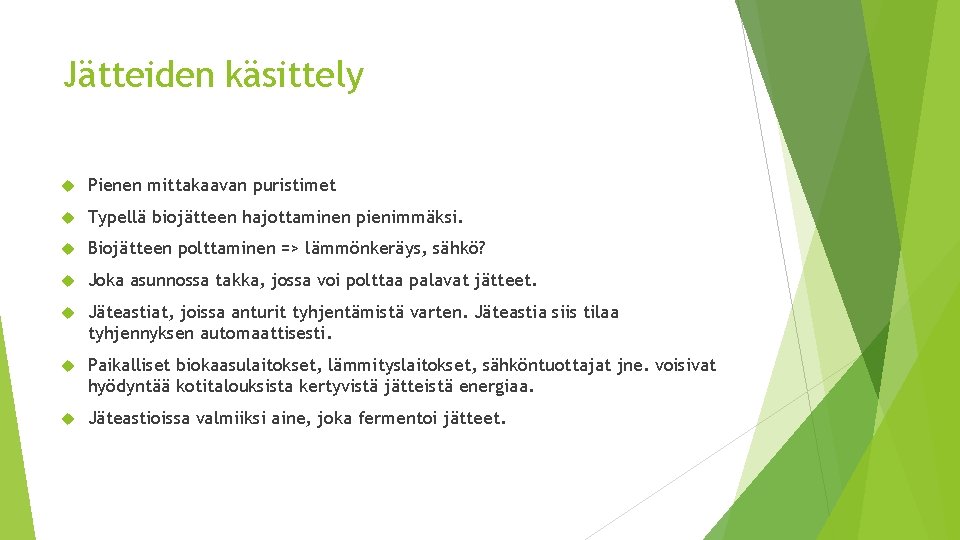 Jätteiden käsittely

Pienen mittakaavan puristimet

Typellä biojätteen hajottaminen pienimmäksi.

Biojätteen polttaminen => lämmönkeräys, sähkö?

Joka asunnossa takka, jossa voi polttaa palavat jätteet.

Jäteastiat, joissa anturit tyhjentämistä varten. Jäteastia siis tilaa tyhjennyksen automaattisesti.

Paikalliset biokaasulaitokset, lämmityslaitokset, sähköntuottajat jne. voisivat hyödyntää kotitalouksista kertyvistä jätteistä energiaa.

Jäteastioissa valmiiksi aine, joka fermentoi jätteet.